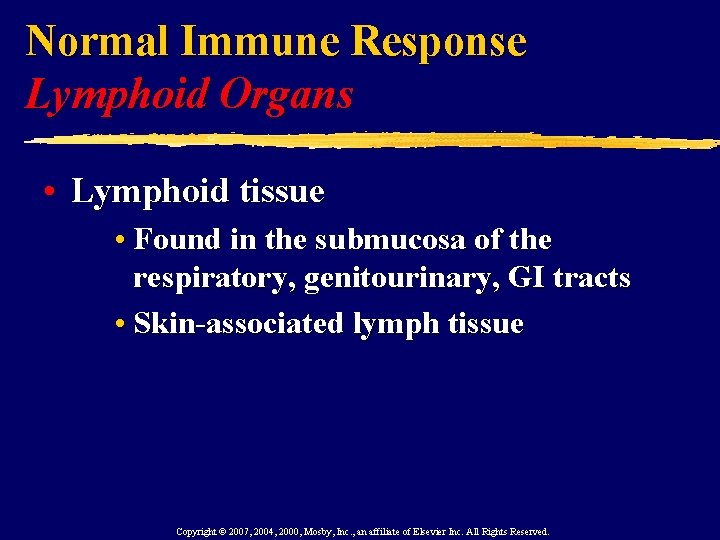 Normal Immune Response
Lymphoid Organs

• Lymphoid tissue
• Found in the submucosa of the respiratory, genitourinary, GI tracts
• Skin-associated lymph tissue

Copyright © 2007, 2004, 2000, Mosby, Inc., an affiliate of Elsevier Inc. All Rights Reserved.